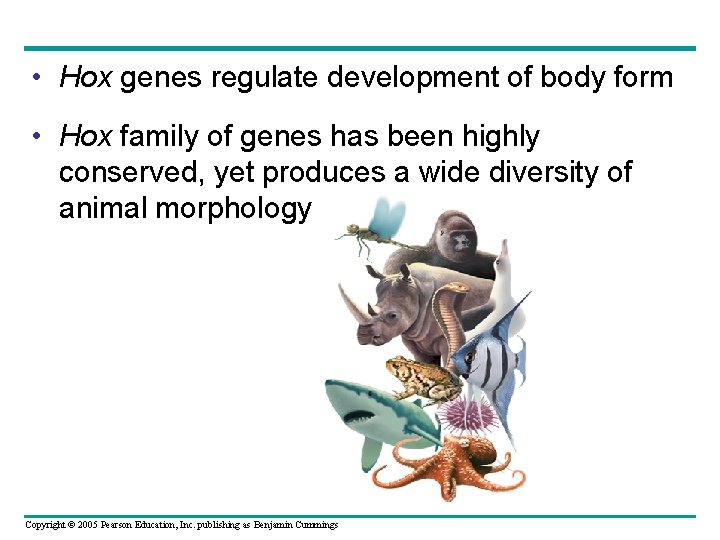 • Hox genes regulate development of body form

• Hox family of genes has been highly conserved, yet produces a wide diversity of animal morphology

Copyright © 2005 Pearson Education, Inc. publishing as Benjamin Cummings